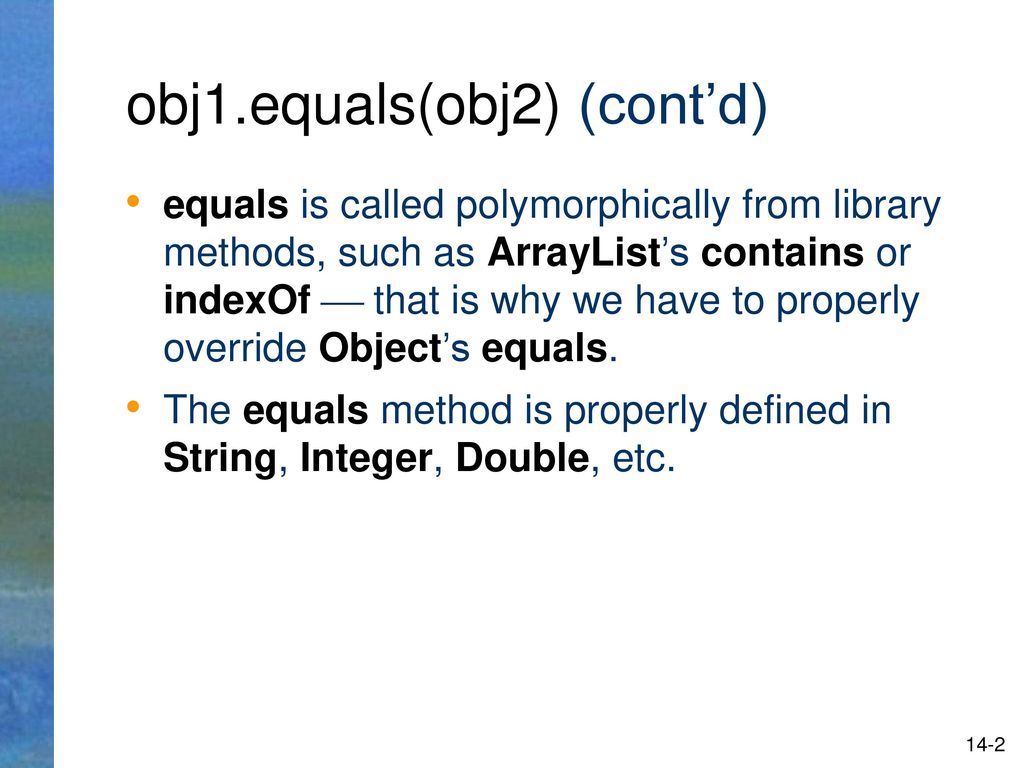 obj1.equals(obj2) (cont’d)

• equals is called polymorphically from library methods, such as ArrayList’s contains or indexOf — that is why we have to properly override Object’s equals.

• The equals method is properly defined in String, Integer, Double, etc.

14-2